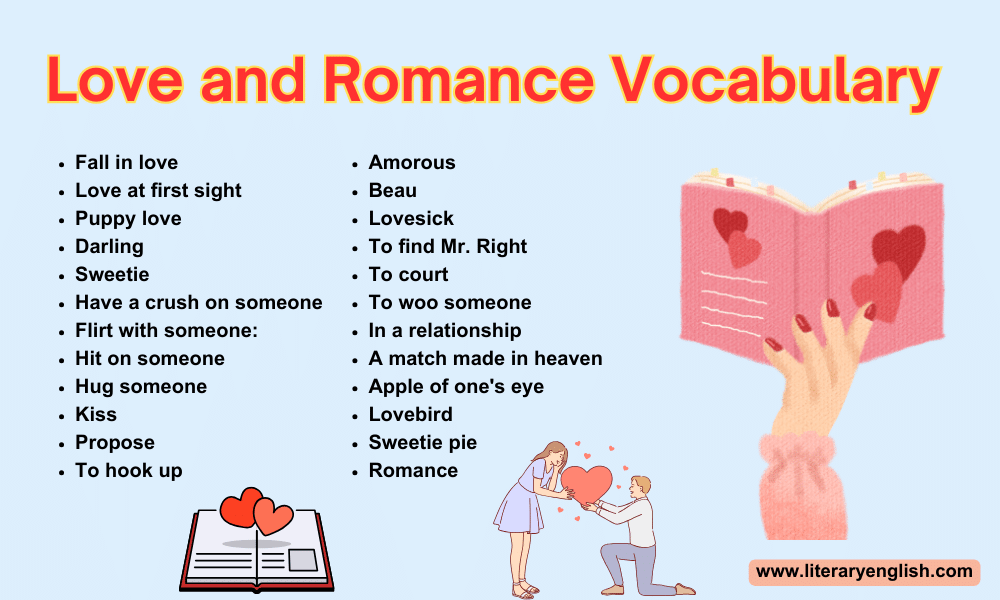 Love and Romance Vocabulary

- Fall in love
- Love at first sight
- Puppy love
- Darling
- Sweetie
- Have a crush on someone
- Flirt with someone:
- Hit on someone
- Hug someone
- Kiss
- Propose
- To hook up

- Amorous
- Beau
- Lovesick
- To find Mr. Right
- To court
- To woo someone
- In a relationship
- A match made in heaven
- Apple of one's eye
- Lovebird
- Sweetie pie
- Romance

www.literaryenglish.com